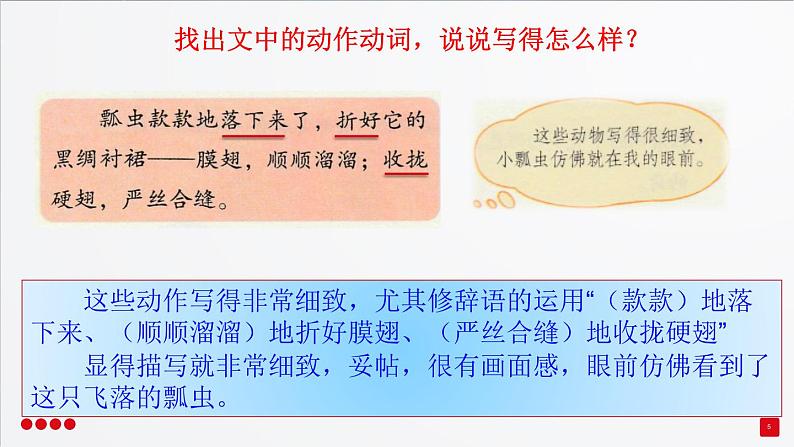 找出文中的动作动词，说说写得怎么样？

瓢虫款款地落下来了，折好它的黑绸衬裙——膜翅，顺顺溜溜；收拢硬翅，严丝合缝。

这些动物写得很细致，小瓢虫仿佛就在我的眼前。

这些动作写得非常细致，尤其修辞语的运用“（款款）地落下来、（顺顺溜溜）地折好膜翅、（严丝合缝）地收拢硬翅”
显得描写就非常细致，妥帖，很有画面感，眼前仿佛看到了这只飞落的瓢虫。

5